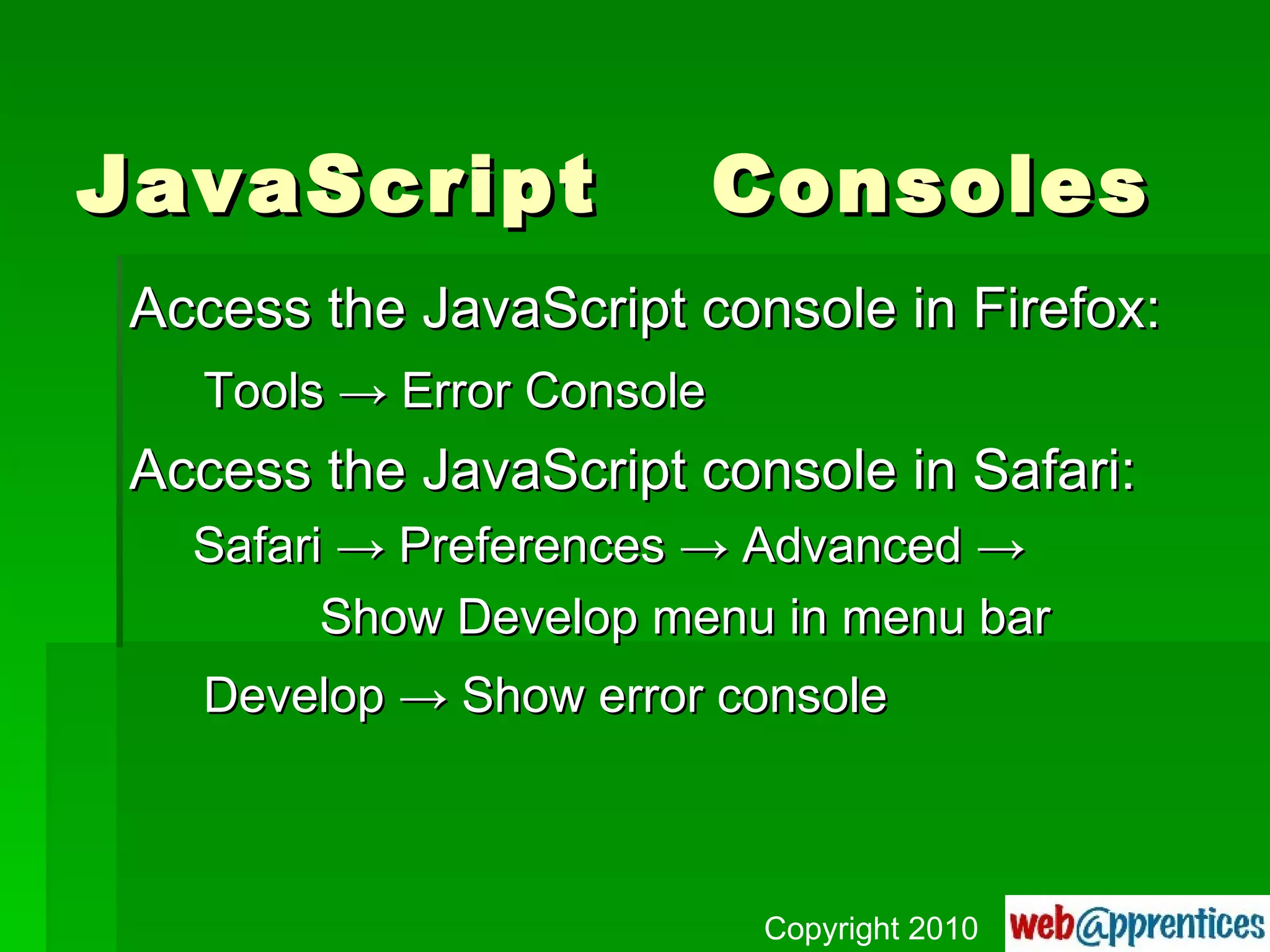 JavaScript Consoles

Access the JavaScript console in Firefox:

Tools → Error Console

Access the JavaScript console in Safari:

Safari → Preferences → Advanced → Show Develop menu in menu bar

Develop → Show error console

Copyright 2010 web@pprentices